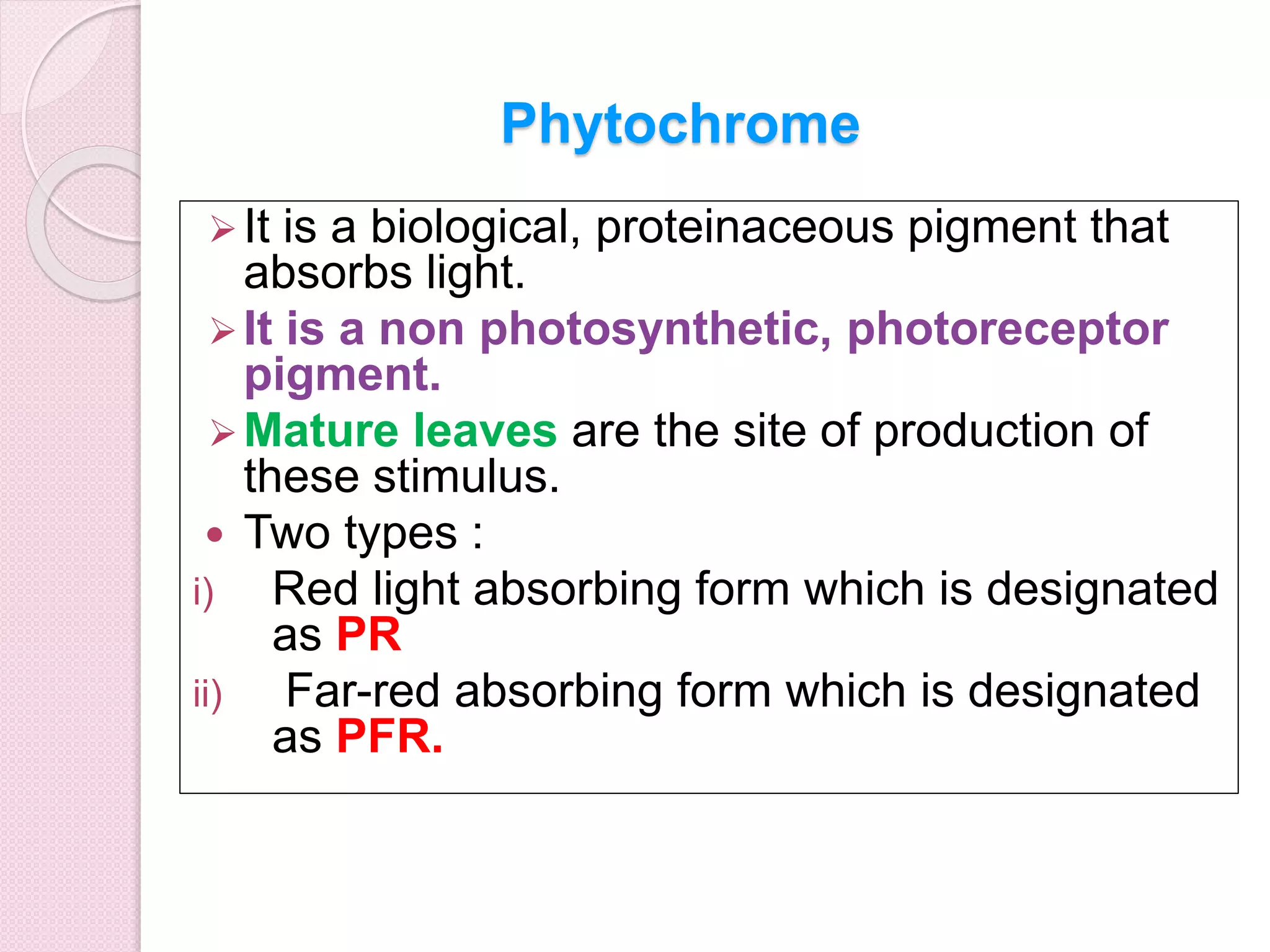 Phytochrome

➢ It is a biological, proteinaceous pigment that absorbs light.

➢ It is a non photosynthetic, photoreceptor pigment.

➢ Mature leaves are the site of production of these stimulus.

• Two types :

i) Red light absorbing form which is designated as PR

ii) Far-red absorbing form which is designated as PFR.